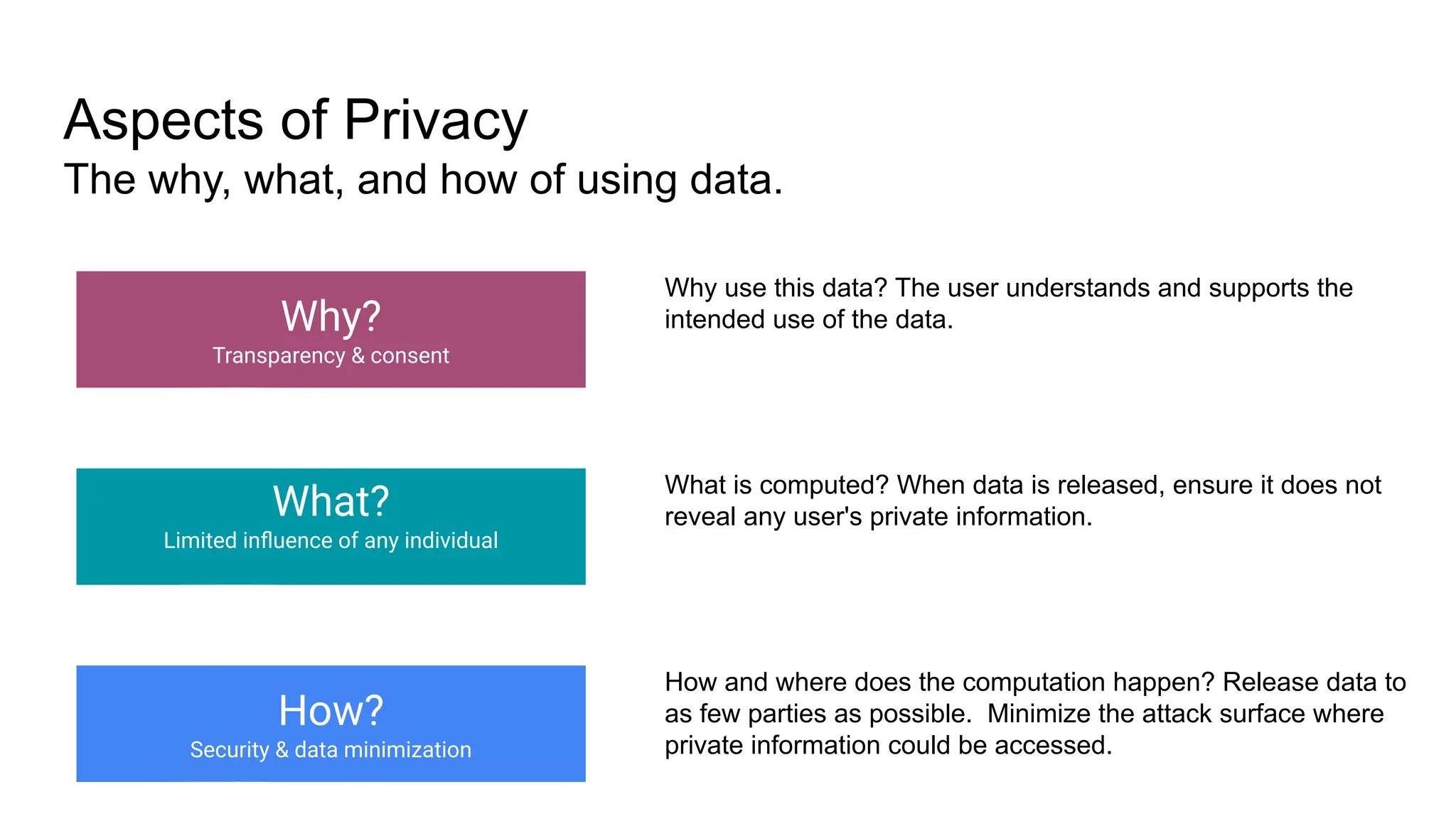 Aspects of Privacy
The why, what, and how of using data.

Why?
Transparency & consent

Why use this data? The user understands and supports the intended use of the data.

What?
Limited influence of any individual

What is computed? When data is released, ensure it does not reveal any user's private information.

How?
Security & data minimization

How and where does the computation happen? Release data to as few parties as possible. Minimize the attack surface where private information could be accessed.